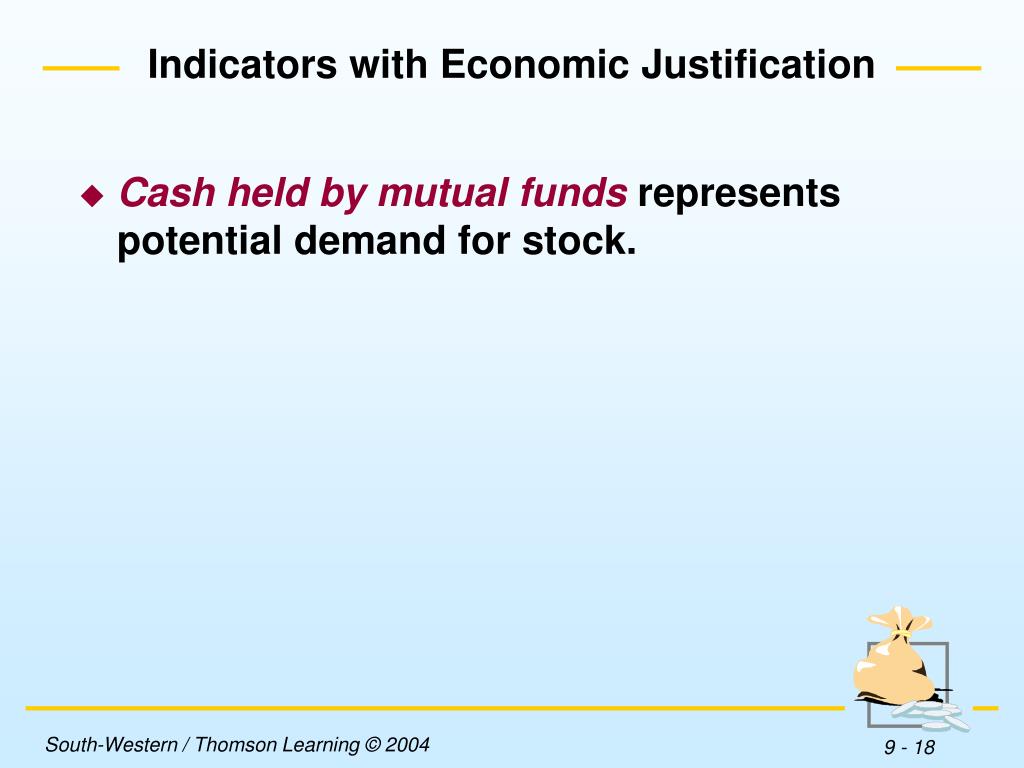 Indicators with Economic Justification

◆ Cash held by mutual funds represents potential demand for stock.

South-Western / Thomson Learning © 2004

9 - 18